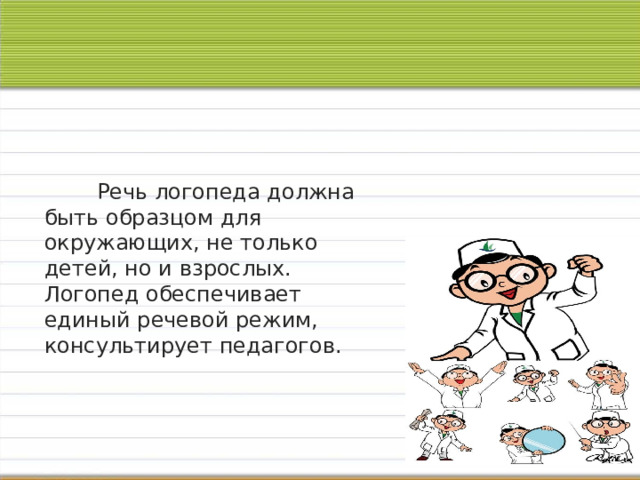 Речь логопеда должна быть образцом для окружающих, не только детей, но и взрослых. Логопед обеспечивает единый речевой режим, консультирует педагогов.